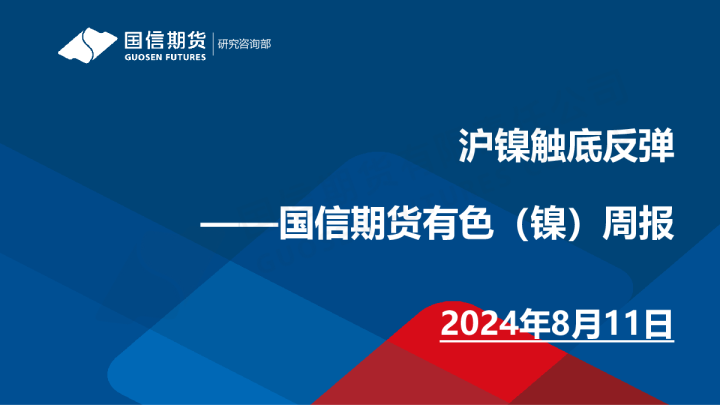 国信期货
GUOSEN FUTURES
研究咨询部

沪镍触底反弹

——国信期货有色（镍）周报

2024年8月11日